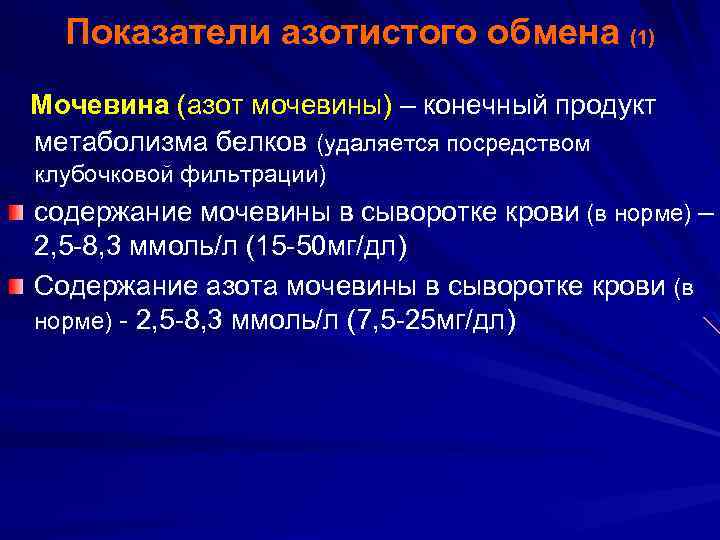 Показатели азотистого обмена (1)

Мочевина (азот мочевины) – конечный продукт метаболизма белков (удаляется посредством клубочковой фильтрации)

содержание мочевины в сыворотке крови (в норме) – 2,5-8,3 ммоль/л (15-50мг/дл)

Содержание азота мочевины в сыворотке крови (в норме) - 2,5-8,3 ммоль/л (7,5-25мг/дл)